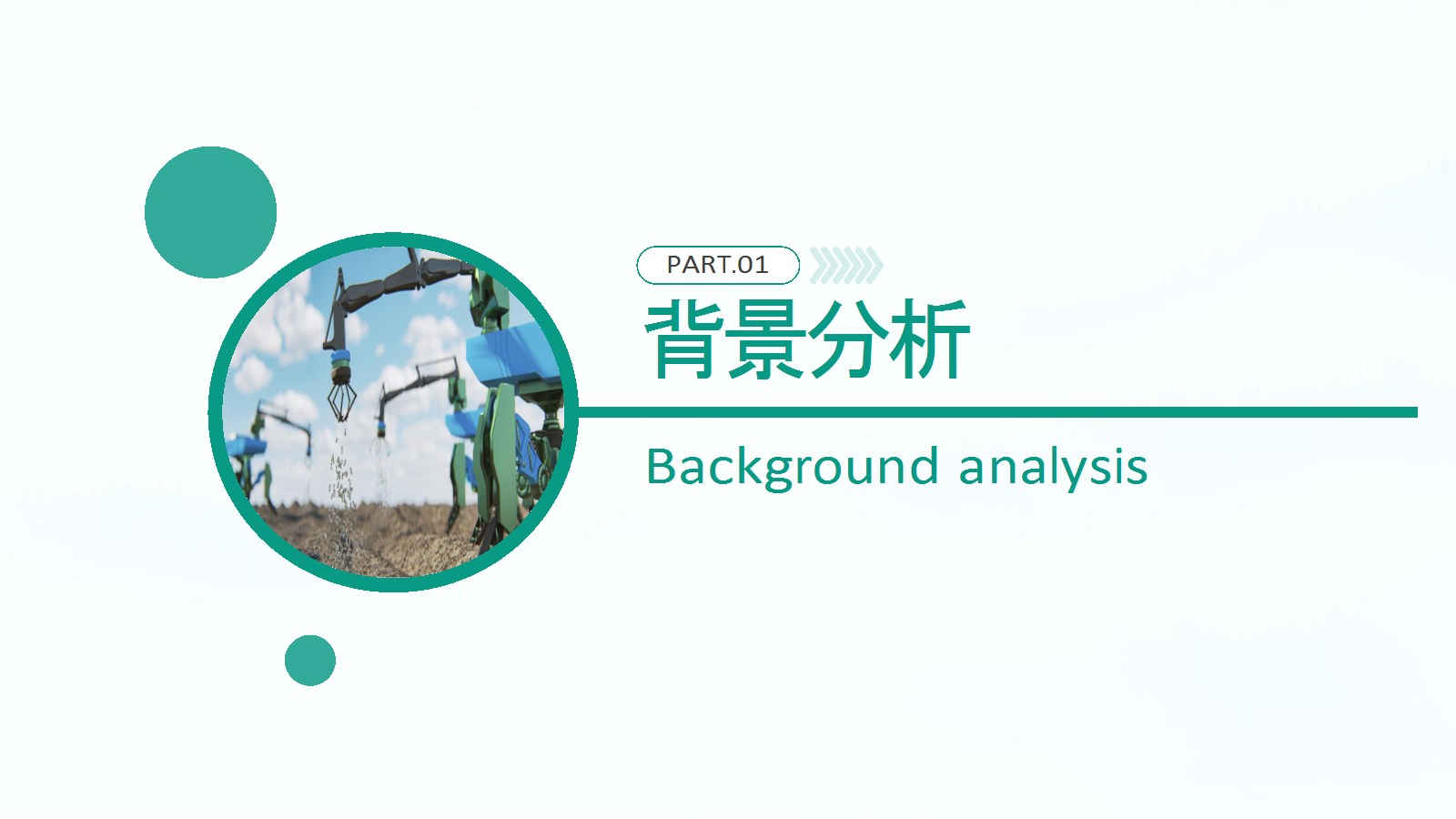 PART.01

背景分析

Background analysis